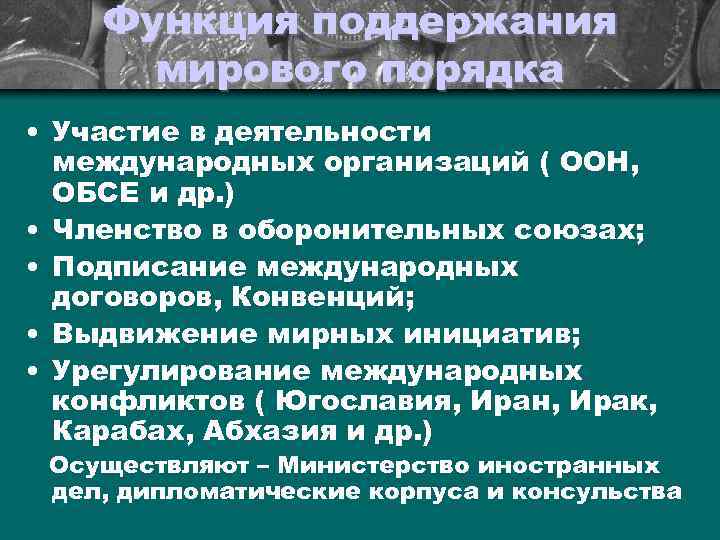 Функция поддержания мирового порядка

• Участие в деятельности международных организаций ( ООН, ОБСЕ и др.)
• Членство в оборонительных союзах;
• Подписание международных договоров, Конвенций;
• Выдвижение мирных инициатив;
• Урегулирование международных конфликтов ( Югославия, Иран, Ирак, Карабах, Абхазия и др.)

Осуществляют – Министерство иностранных дел, дипломатические корпуса и консульства